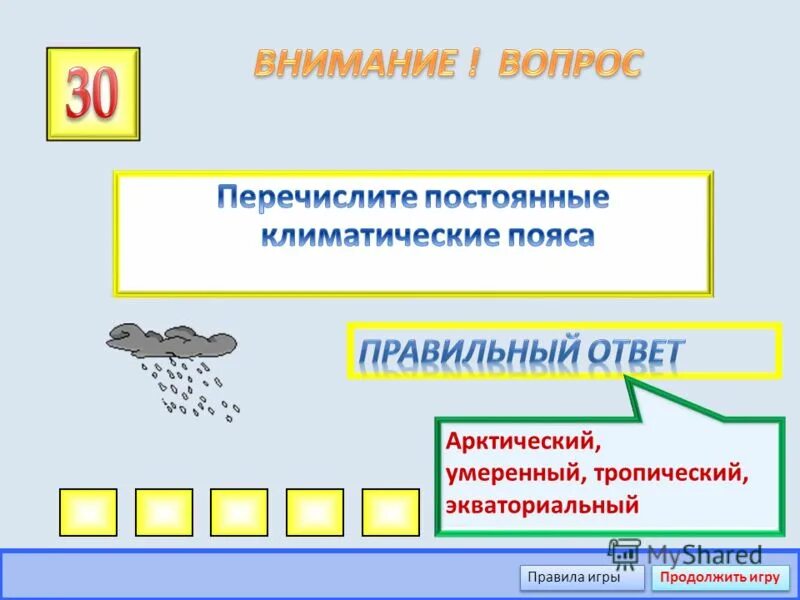 30

ВНИМАНИЕ ! ВОПРОС

Перечислите постоянные климатические пояса

ПРАВИЛЬНЫЙ ОТВЕТ

Арктический, умеренный, тропический, экваториальный

MyShared

Правила игры

Продолжить игру